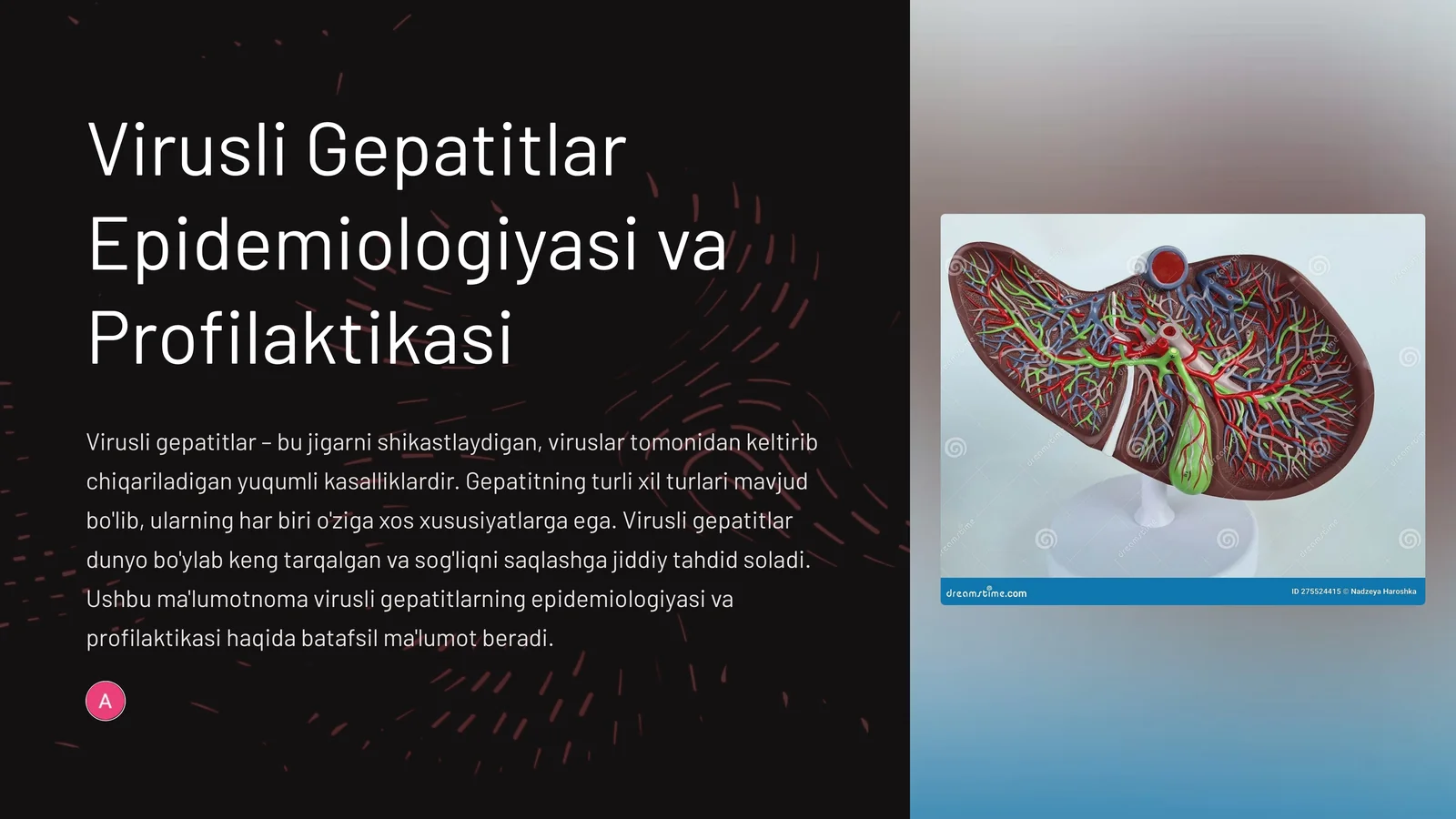 Virusli Gepatitlar Epidemiologiyasi va Profilaktikasi

Virusli gepatitlar – bu jigarni shikastlaydigan, viruslar tomonidan keltirib chiqariladigan yuqumli kasalliklardir. Gepatitning turli xil turlari mavjud bo'lib, ularning har biri o'ziga xos xususiyatlarga ega. Virusli gepatitlar dunyo bo'ylab keng tarqalgan va sog'liqni saqlashga jiddiy tahdid soladi. Ushbu ma'lumotnoma virusli gepatitlarning epidemiologiyasi va profilaktikasi haqida batafsil ma'lumot beradi.

A

dreamstime.com

ID 275524415 © Nadzeya Haroshka